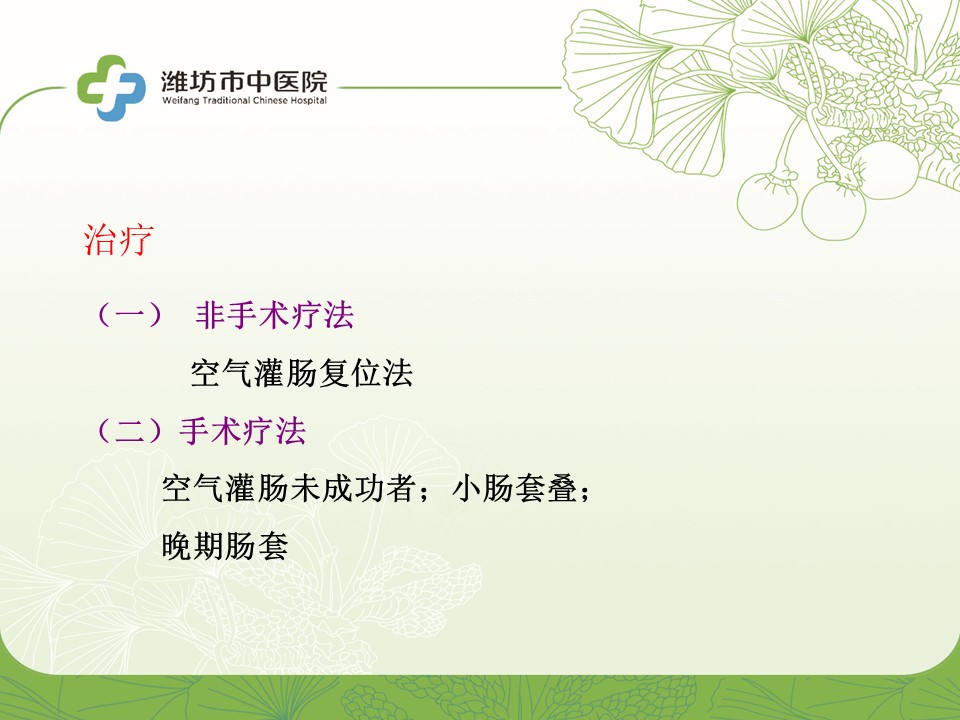 潍坊市中医院
Weifang Traditional Chinese Hospital

治疗

（一） 非手术疗法

空气灌肠复位法

（二）手术疗法

空气灌肠未成功者；小肠套叠；

晚期肠套